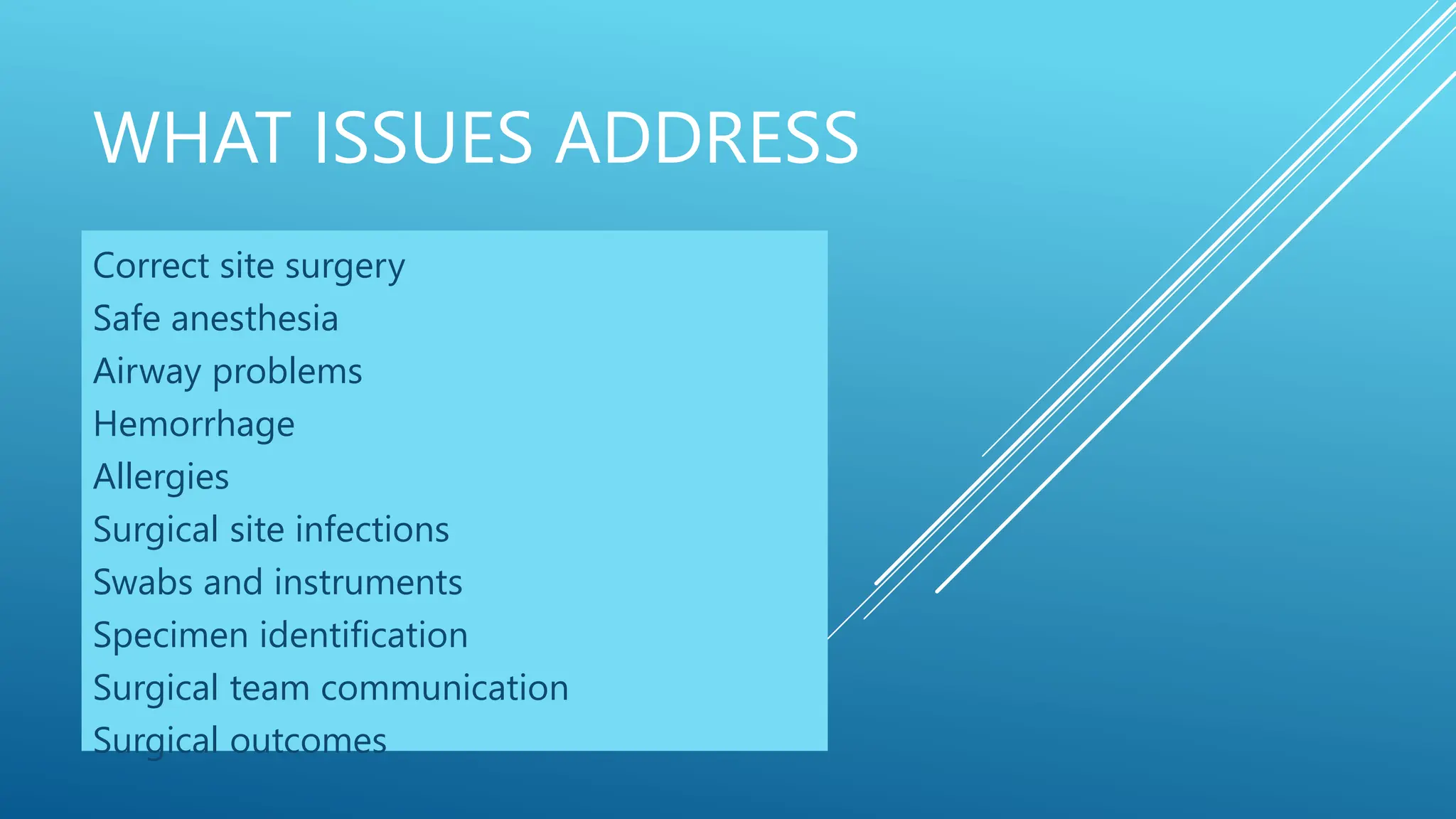 WHAT ISSUES ADDRESS

Correct site surgery
Safe anesthesia
Airway problems
Hemorrhage
Allergies
Surgical site infections
Swabs and instruments
Specimen identification
Surgical team communication
Surgical outcomes